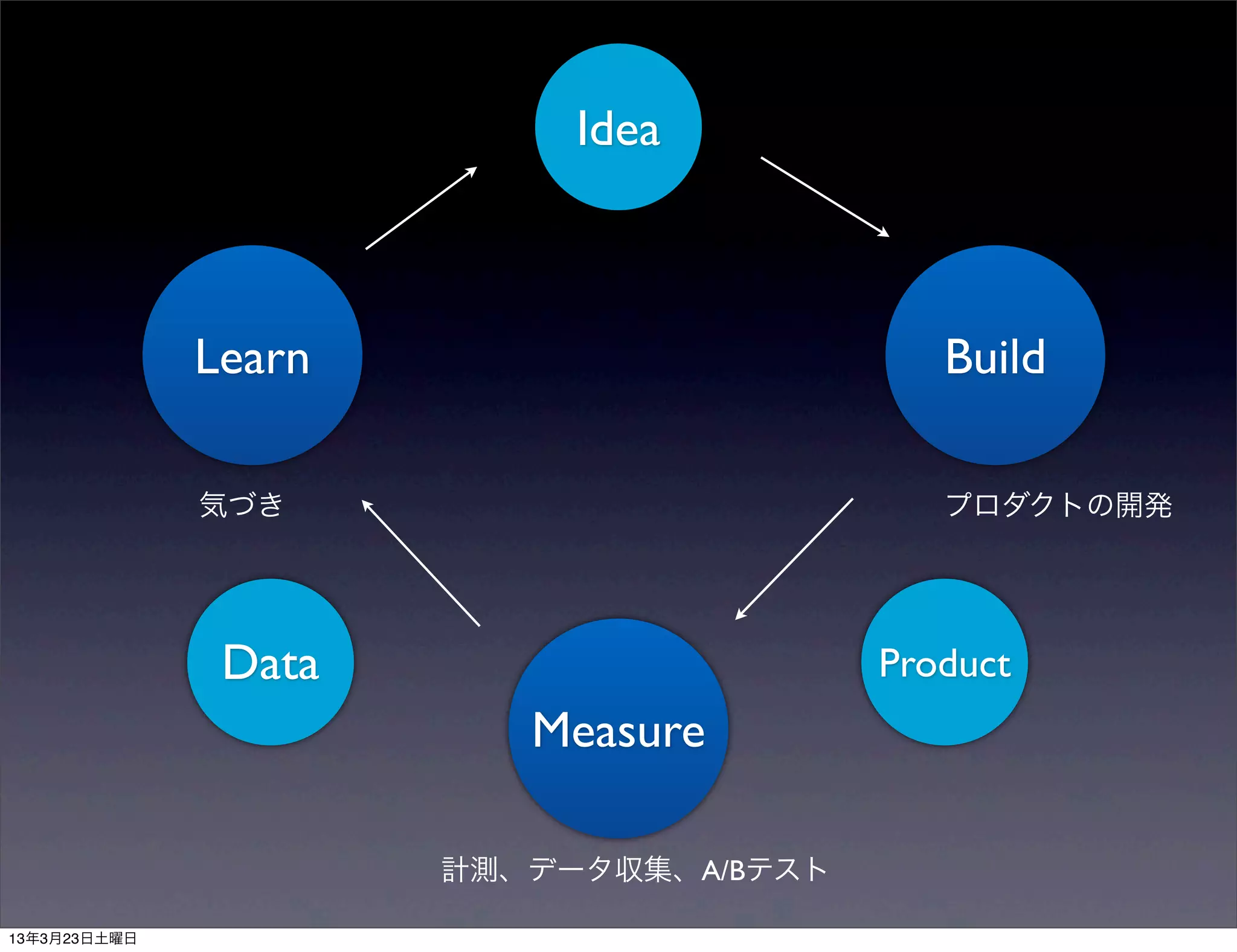 Idea

Learn

Build

気づき

プロダクトの開発

Data

Product

Measure

計測、データ収集、A/Bテスト

13年3月23日土曜日